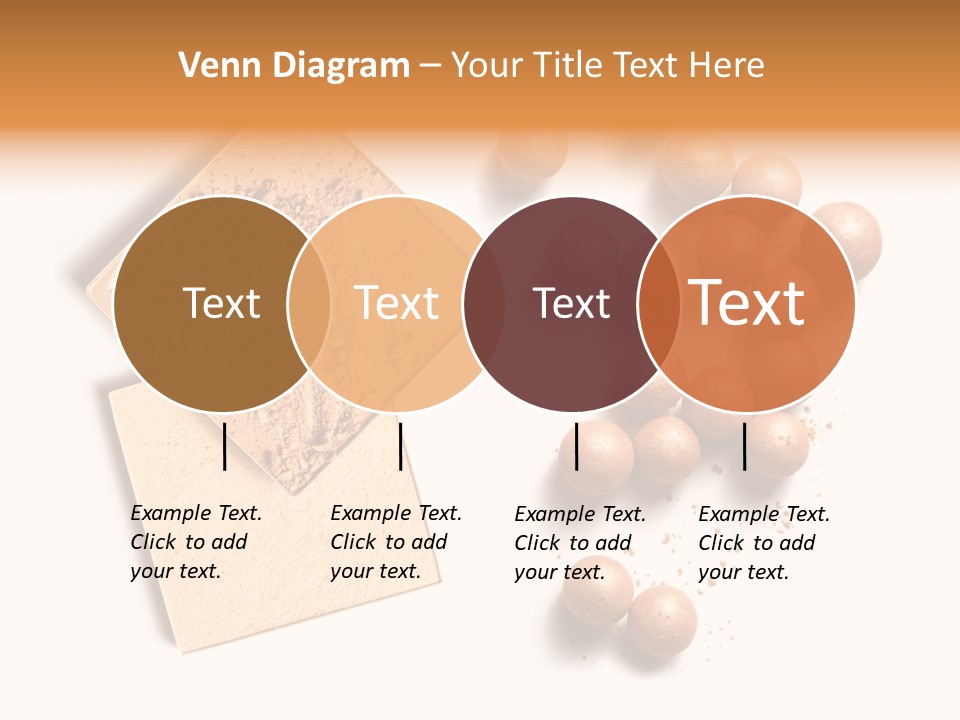 Venn Diagram – Your Title Text Here

Text

Text

Text

Text

Example Text. Click to add your text.

Example Text. Click to add your text.

Example Text. Click to add your text.

Example Text. Click to add your text.